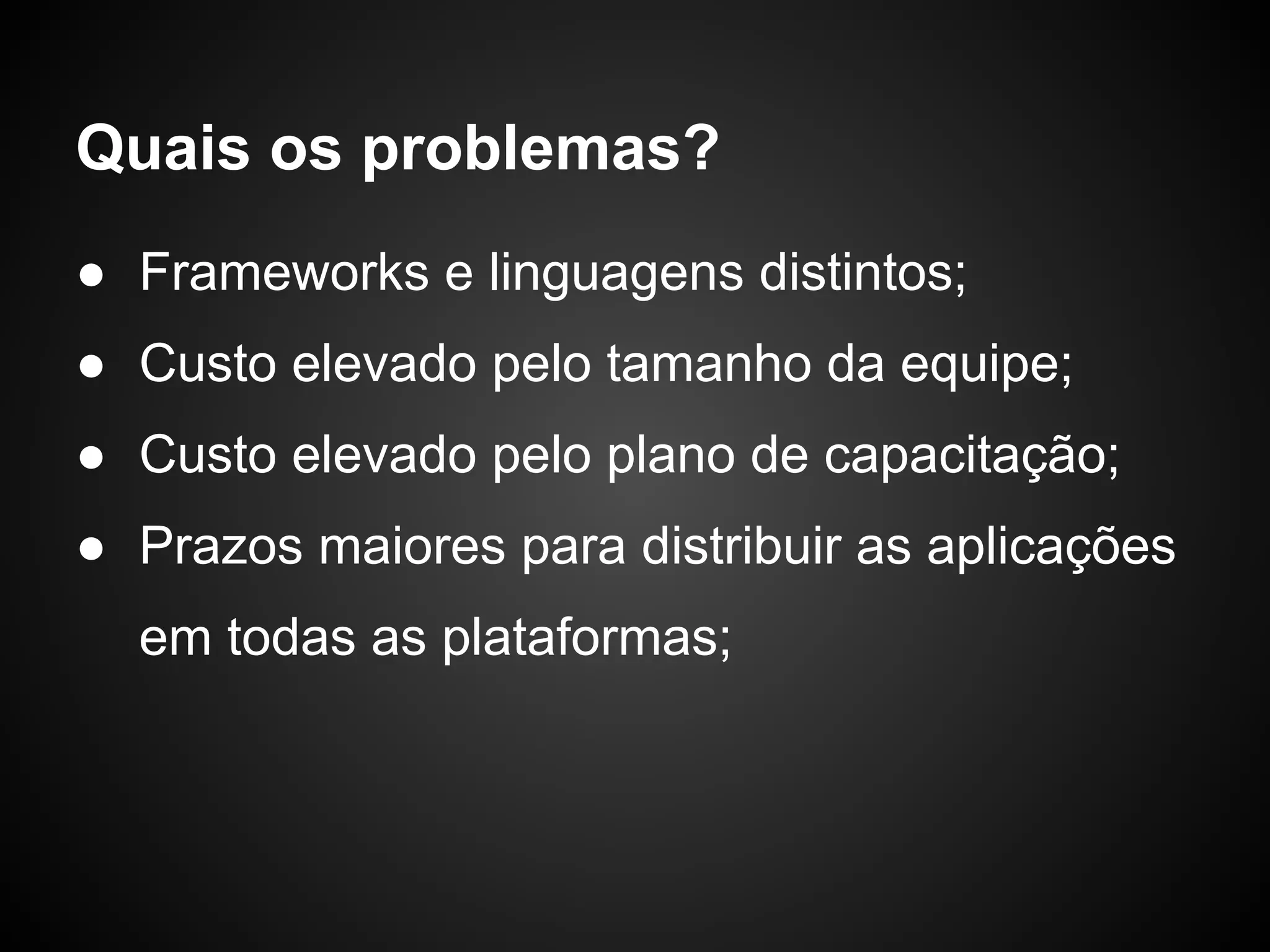 Quais os problemas?

● Frameworks e linguagens distintos;
● Custo elevado pelo tamanho da equipe;
● Custo elevado pelo plano de capacitação;
● Prazos maiores para distribuir as aplicações em todas as plataformas;